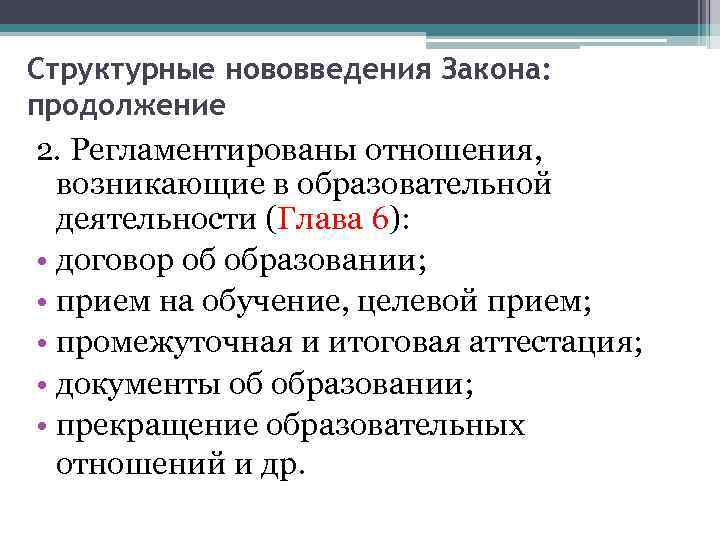 Структурные нововведения Закона: продолжение

2. Регламентированы отношения, возникающие в образовательной деятельности (Глава 6):

• договор об образовании;
• прием на обучение, целевой прием;
• промежуточная и итоговая аттестация;
• документы об образовании;
• прекращение образовательных отношений и др.